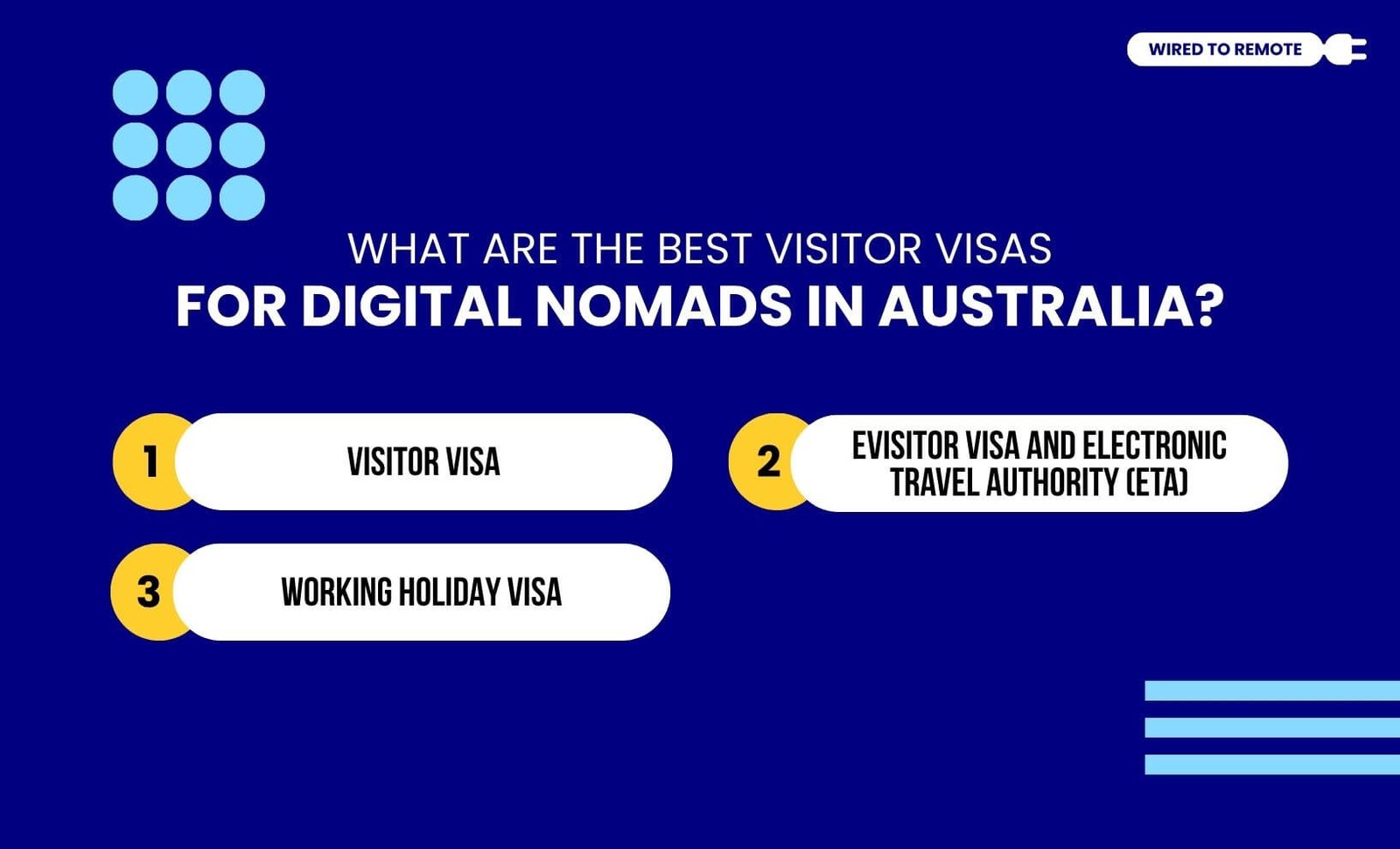 WIRED TO REMOTE

WHAT ARE THE BEST VISITOR VISAS
FOR DIGITAL NOMADS IN AUSTRALIA?

1 VISITOR VISA

2 EVISITOR VISA AND ELECTRONIC TRAVEL AUTHORITY (ETA)

3 WORKING HOLIDAY VISA